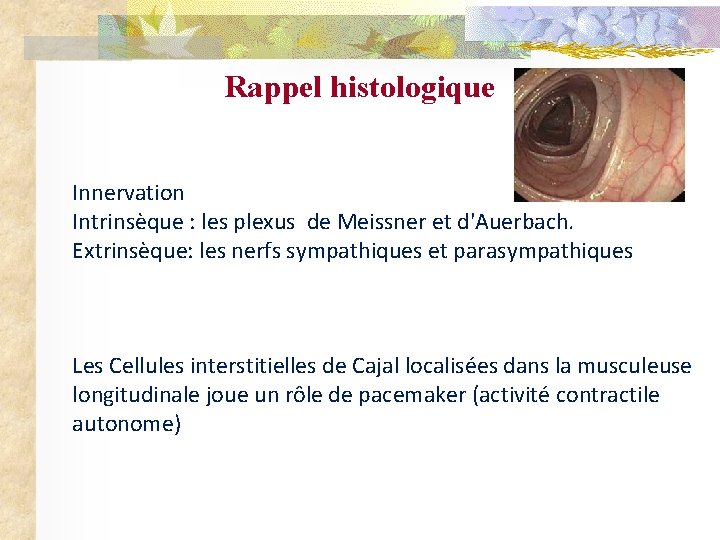 Rappel histologique

Innervation
Intrinsèque : les plexus de Meissner et d'Auerbach.
Extrinsèque: les nerfs sympathiques et parasympathiques

Les Cellules interstitielles de Cajal localisées dans la musculeuse longitudinale joue un rôle de pacemaker (activité contractile autonome)